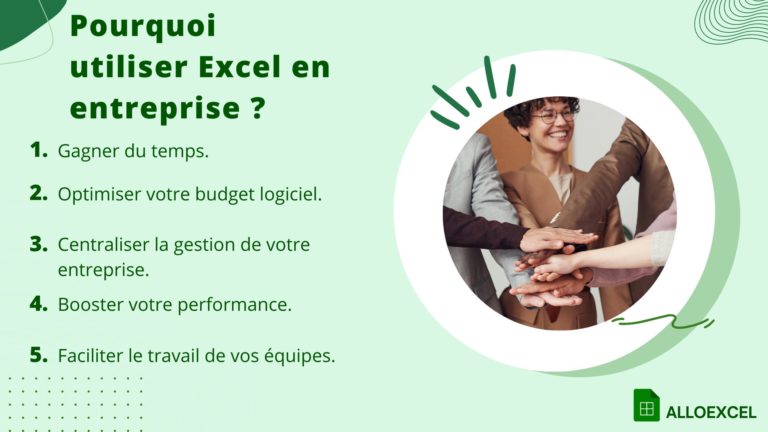 Pourquoi utiliser Excel en entreprise ?

1. Gagner du temps.

2. Optimiser votre budget logiciel.

3. Centraliser la gestion de votre entreprise.

4. Booster votre performance.

5. Faciliter le travail de vos équipes.

ALLOEXCEL